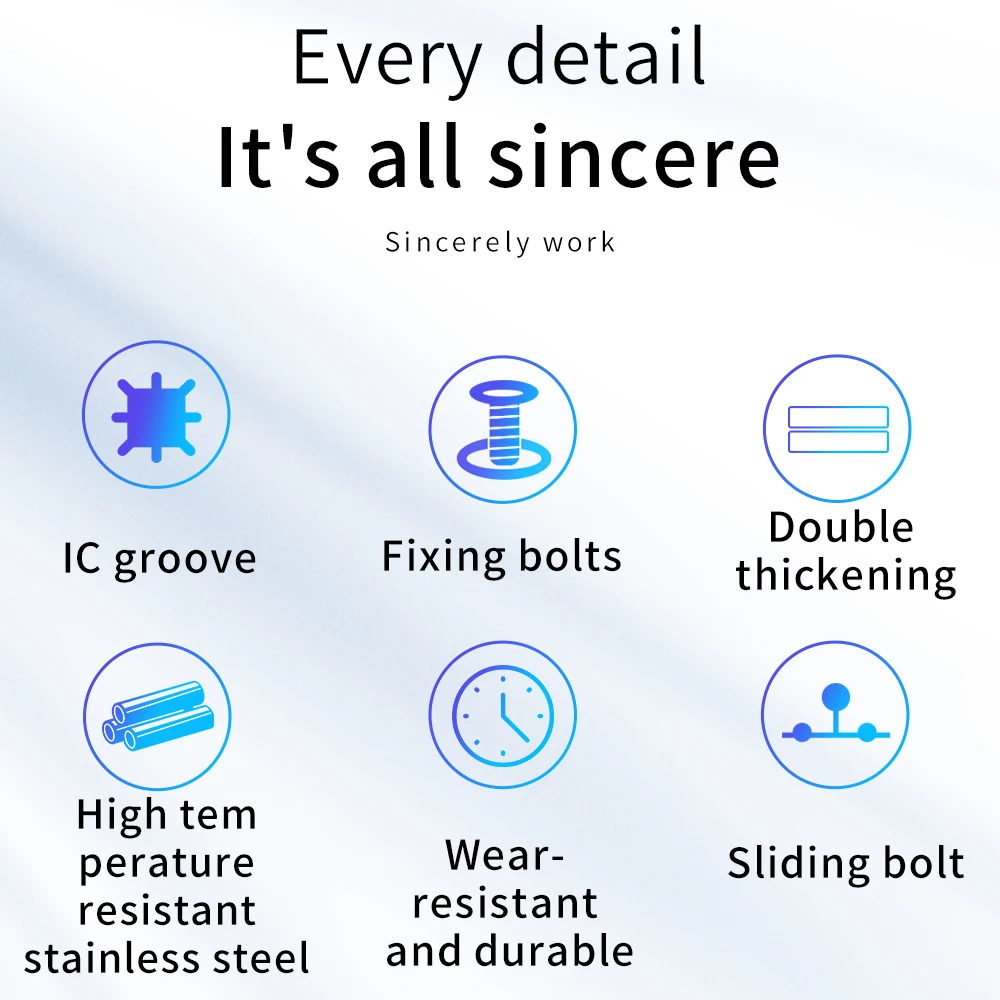 Every detail
It's all sincere
Sincerely work

IC groove

Fixing bolts

Double thickening

High tem perature resistant stainless steel

Wear-resistant and durable

Sliding bolt